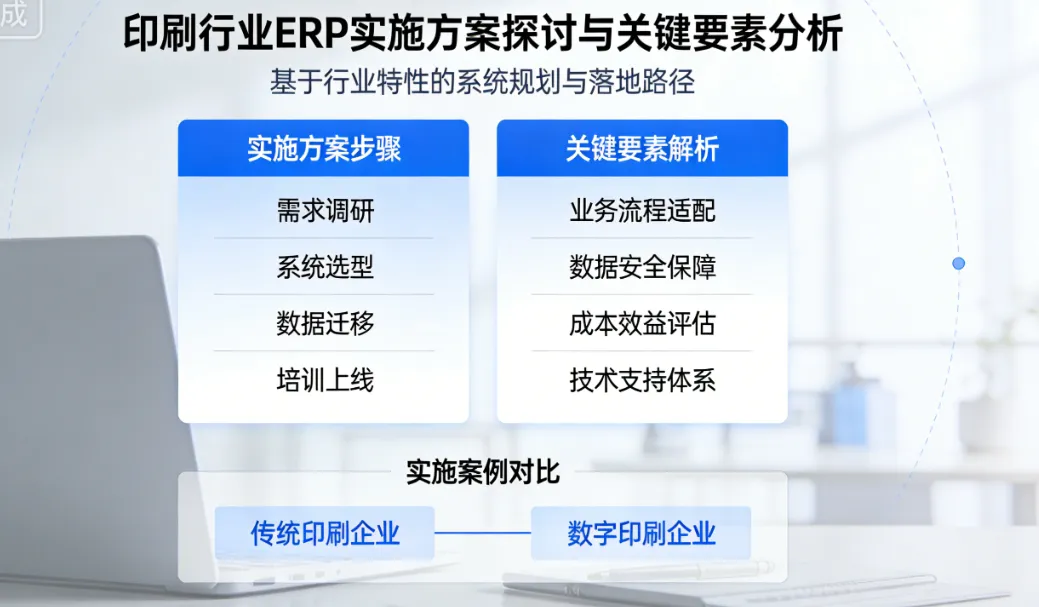 成

印刷行业ERP实施方案探讨与关键要素分析

基于行业特性的系统规划与落地路径

实施方案步骤

需求调研

系统选型

数据迁移

培训上线

关键要素解析

业务流程适配

数据安全保障

成本效益评估

技术支持体系

实施案例对比

传统印刷企业

数字印刷企业